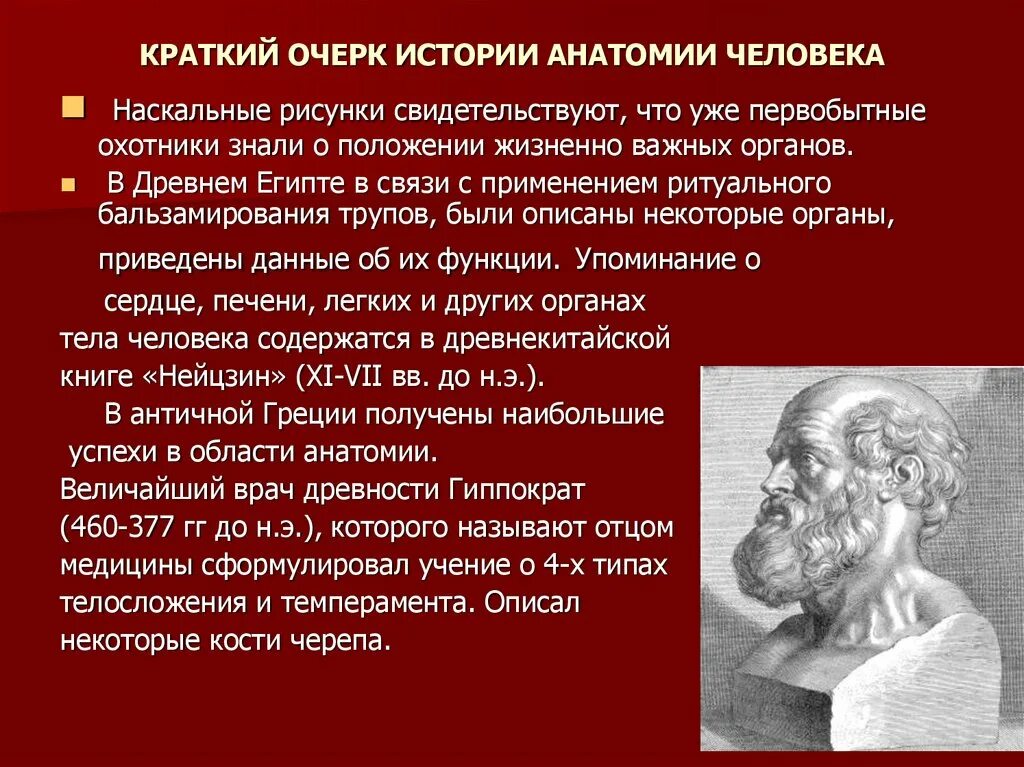 КРАТКИЙ ОЧЕРК ИСТОРИИ АНАТОМИИ ЧЕЛОВЕКА

Наскальные рисунки свидетельствуют, что уже первобытные охотники знали о положении жизненно важных органов.

В Древнем Египте в связи с применением ритуального бальзамирования трупов, были описаны некоторые органы, приведены данные об их функции. Упоминание о сердце, печени, легких и других органах тела человека содержатся в древнекитайской книге «Нейцзин» (XI-VII вв. до н.э.).

В античной Греции получены наибольшие успехи в области анатомии.
Величайший врач древности Гиппократ (460-377 гг до н.э.), которого называют отцом медицины сформулировал учение о 4-х типах телосложения и темперамента. Описал некоторые кости черепа.